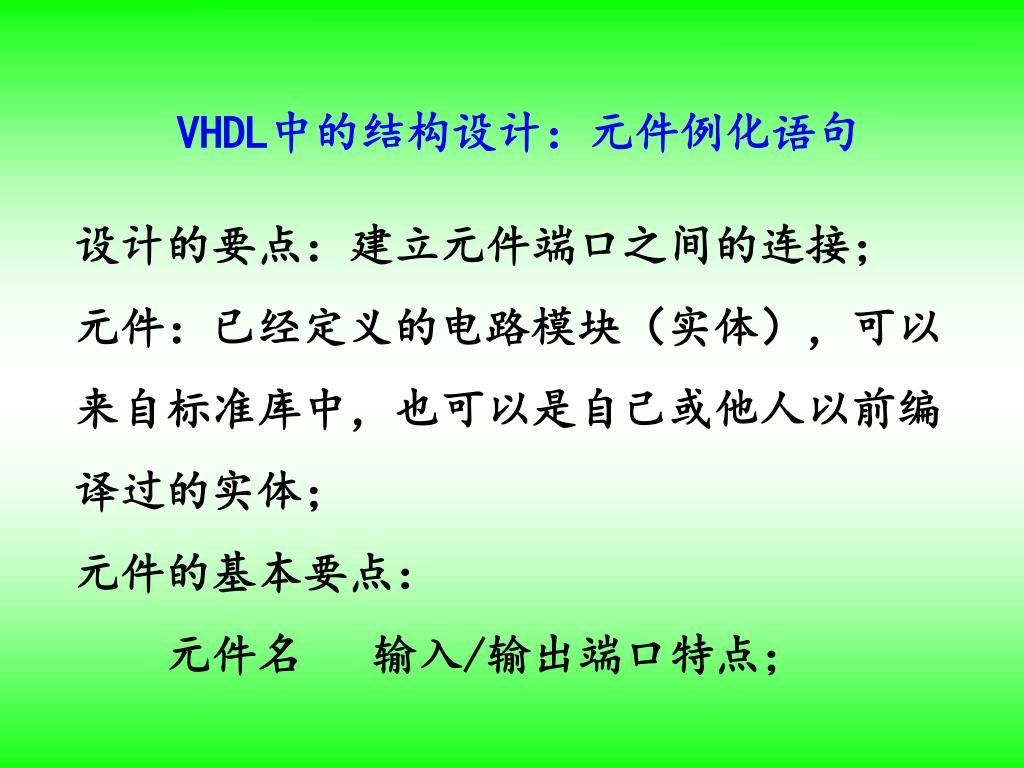 VHDL中的结构设计：元件例化语句

设计的要点：建立元件端口之间的连接；

元件：已经定义的电路模块（实体），可以来自标准库中，也可以是自己或他人以前编译过的实体；

元件的基本要点：

元件名　　输入/输出端口特点；